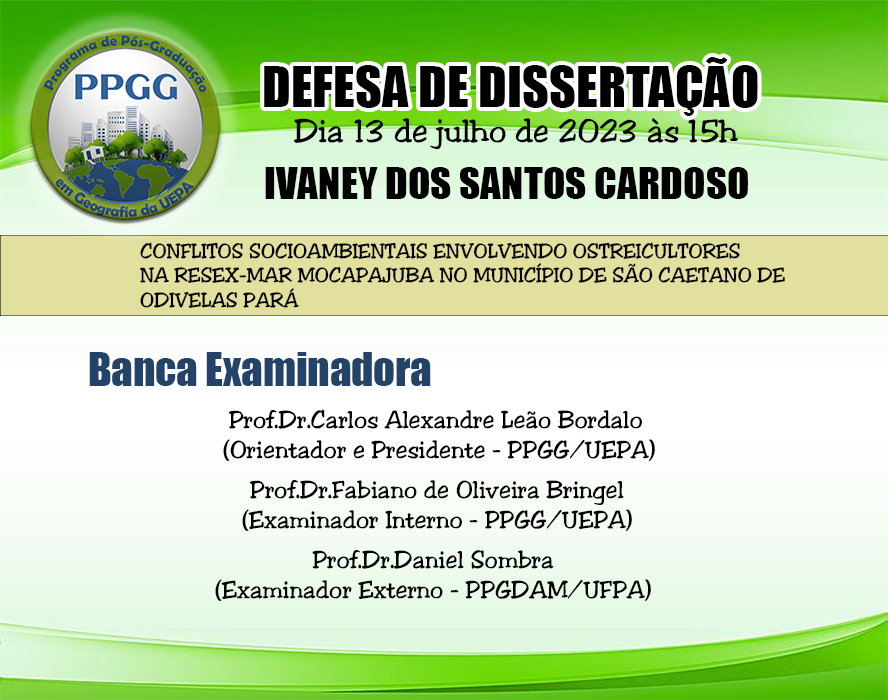 Programa de Pós-Graduação
PPGG
em Geografia da UEPA

DEFESA DE DISSERTAÇÃO
Dia 13 de julho de 2023 às 15h
IVANEY DOS SANTOS CARDOSO

CONFLITOS SOCIOAMBIENTAIS ENVOLVENDO OSTREICULTORES NA RESEX-MAR MOCAPAJUBA NO MUNICÍPIO DE SÃO CAETANO DE ODIVELAS PARÁ

Banca Examinadora

Prof.Dr.Carlos Alexandre Leão Bordalo
(Orientador e Presidente - PPGG/UEPA)

Prof.Dr.Fabiano de Oliveira Bringel
(Examinador Interno - PPGG/UEPA)

Prof.Dr.Daniel Sombra
(Examinador Externo - PPGDAM/UFPA)